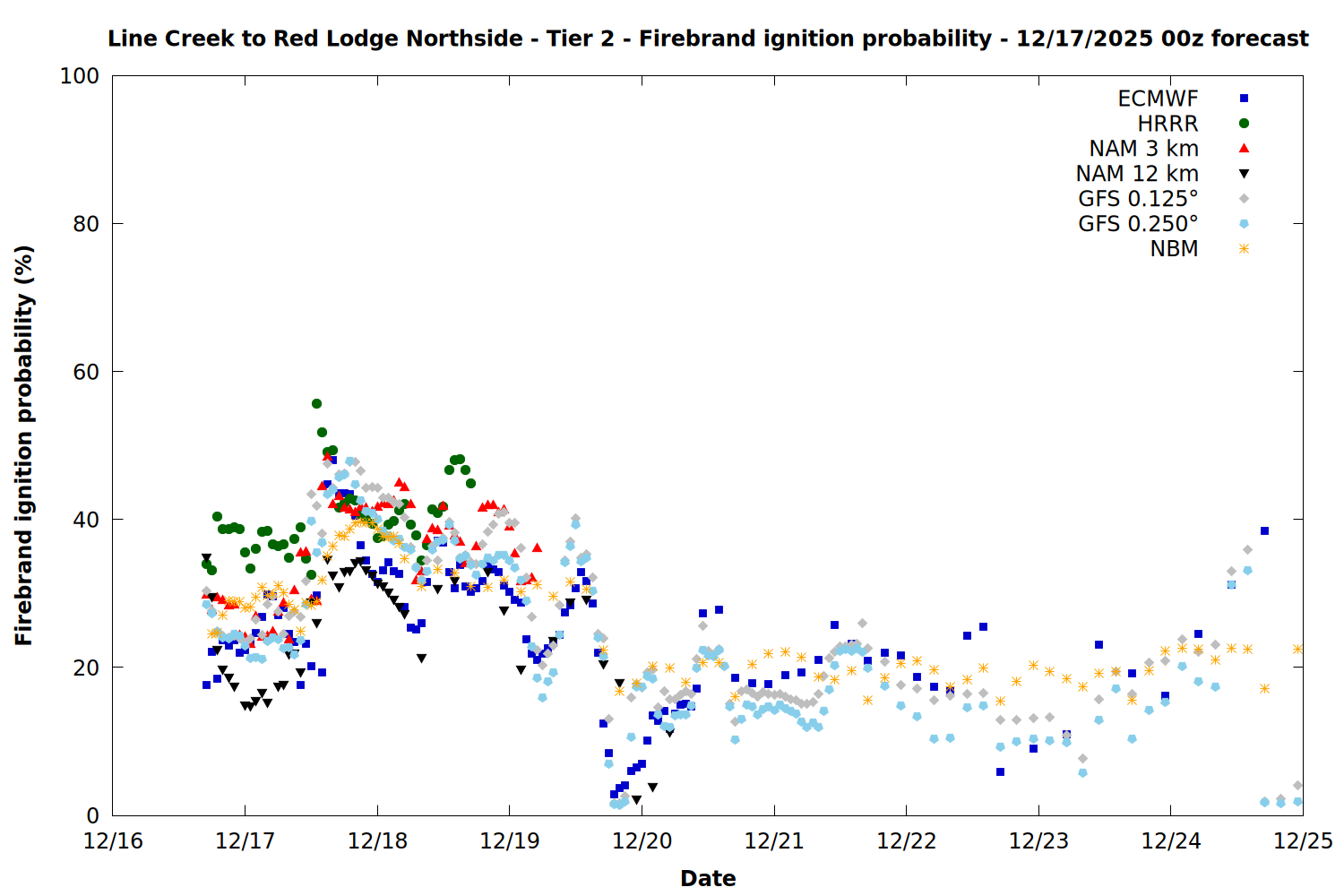 Line Creek to Red Lodge Northside - Tier 2 - Firebrand ignition probability - 12/17/2025 00z forecast

ECMWF
HRRR
NAM 3 km
NAM 12 km
GFS 0.125°
GFS 0.250°
NBM

Firebrand ignition probability (%)

100
80
60
40
20
0

12/16
12/17
12/18
12/19
12/20
12/21
12/22
12/23
12/24
12/25

Date